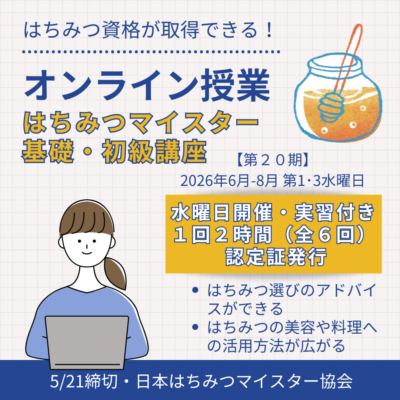 はちみつ資格が取得できる！

オンライン授業
はちみつマイスター
基礎・初級講座

【第２０期】
2026年6月-8月 第1･3水曜日

水曜日開催・実習付き
１回２時間（全６回）
認定証発行

• はちみつ選びのアドバイスができる
• はちみつの美容や料理への活用方法が広がる

5/21締切・日本はちみつマイスター協会